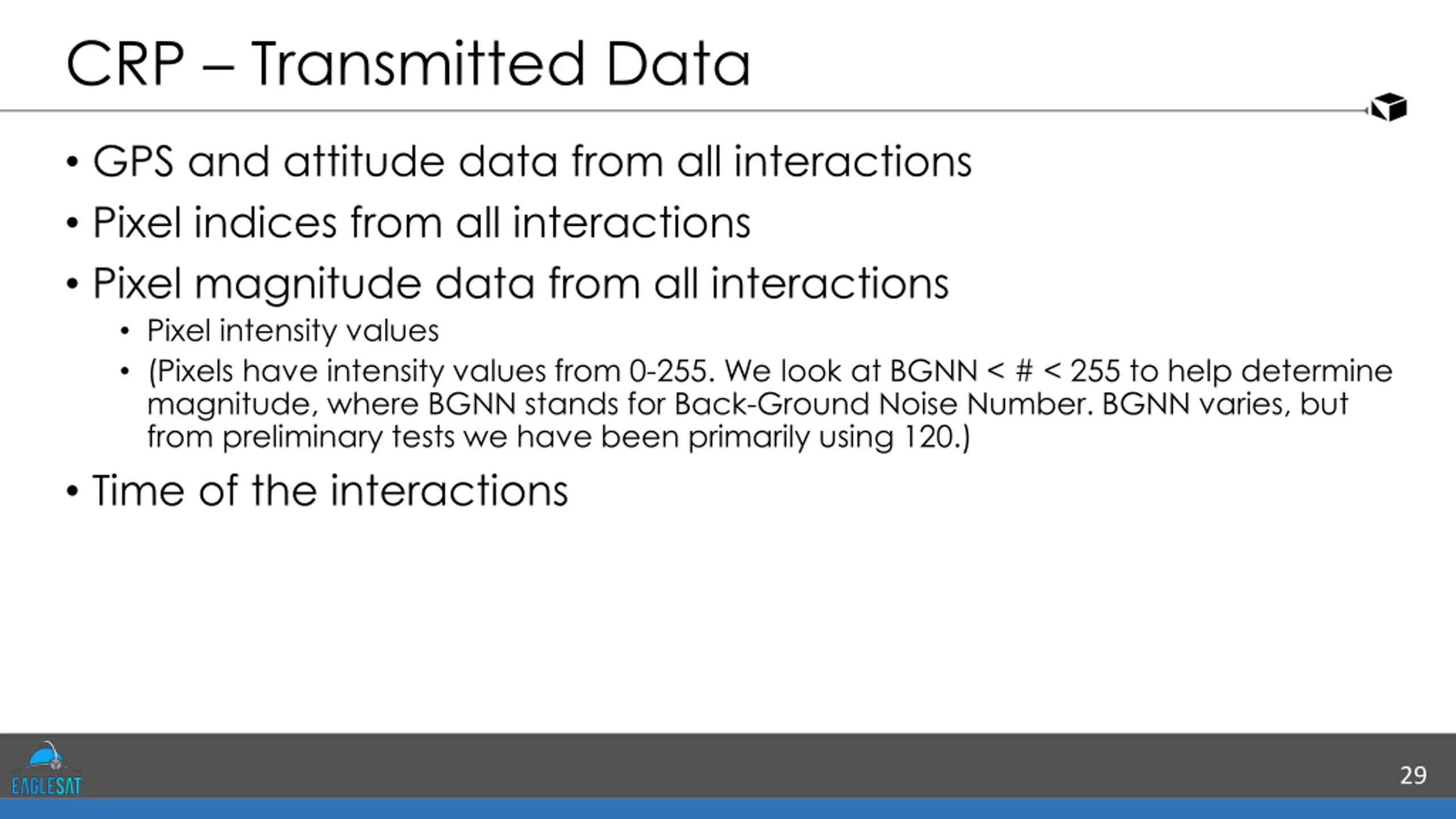 CRP – Transmitted Data

• GPS and attitude data from all interactions
• Pixel indices from all interactions
• Pixel magnitude data from all interactions
  • Pixel intensity values
  • (Pixels have intensity values from 0-255. We look at BGNN < # < 255 to help determine magnitude, where BGNN stands for Back-Ground Noise Number. BGNN varies, but from preliminary tests we have been primarily using 120.)
• Time of the interactions

EAGLESAT

29